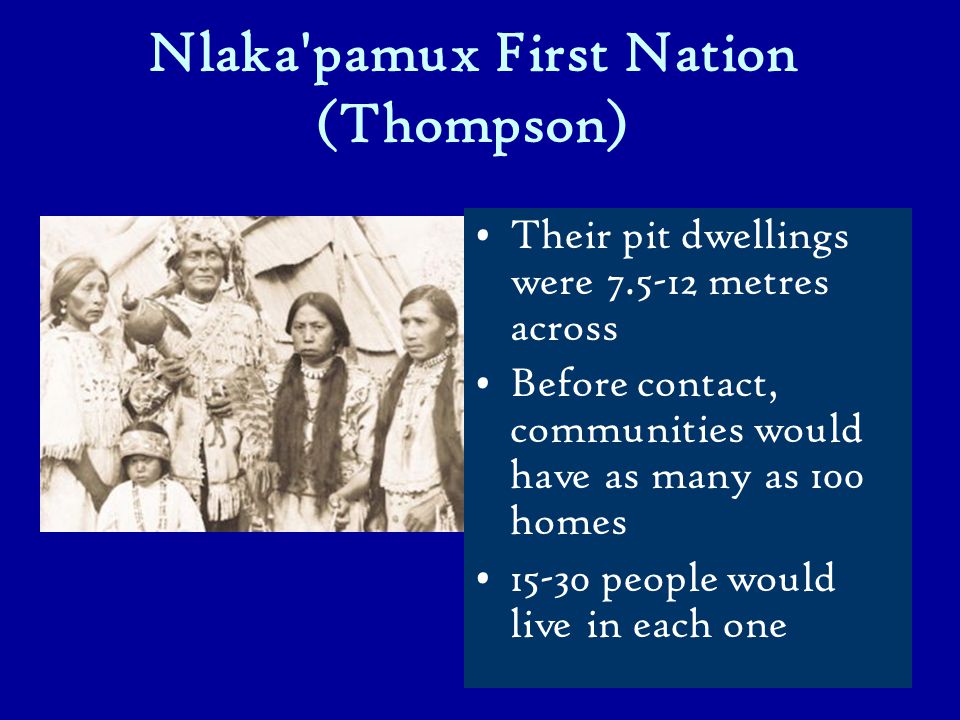 Nlaka'pamux First Nation (Thompson)

• Their pit dwellings were 7.5-12 metres across
• Before contact, communities would have as many as 100 homes
• 15-30 people would live in each one